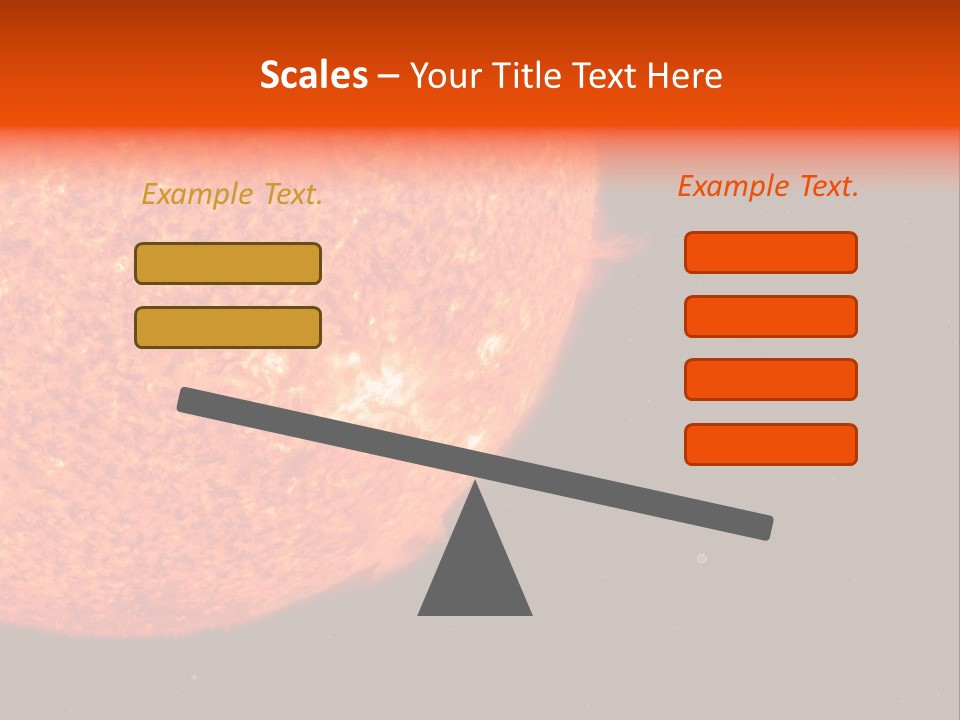 Scales – Your Title Text Here

Example Text.

Example Text.